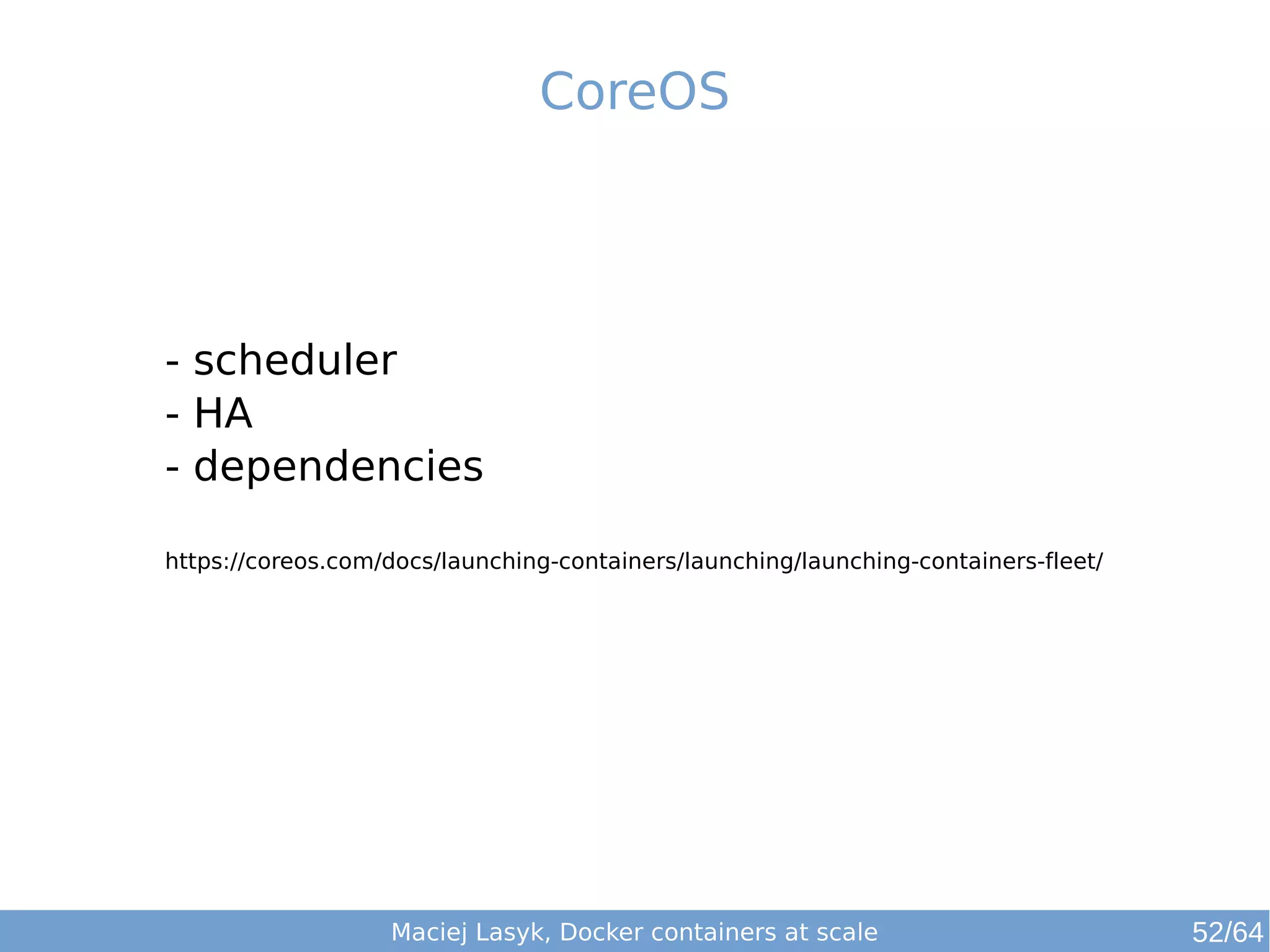 CoreOS

- scheduler
- HA
- dependencies

https://coreos.com/docs/launching-containers/launching/launching-containers-fleet/

Maciej Lasyk, Docker containers at scale 52/64